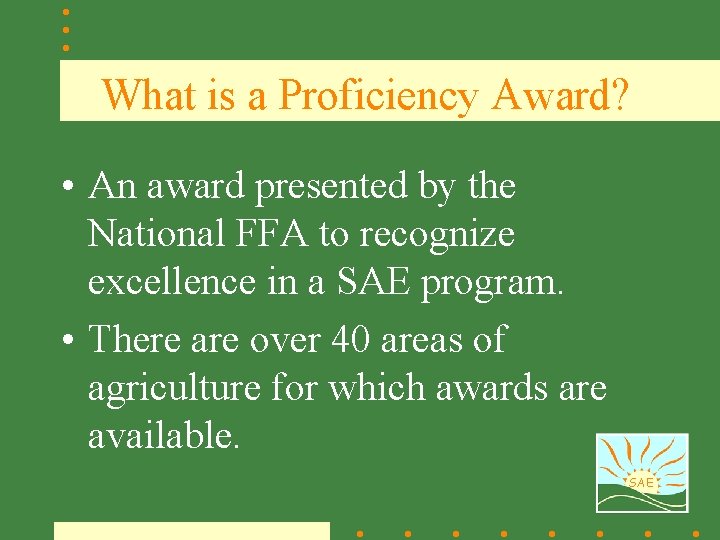 What is a Proficiency Award?

• An award presented by the National FFA to recognize excellence in a SAE program.

• There are over 40 areas of agriculture for which awards are available.

SAE